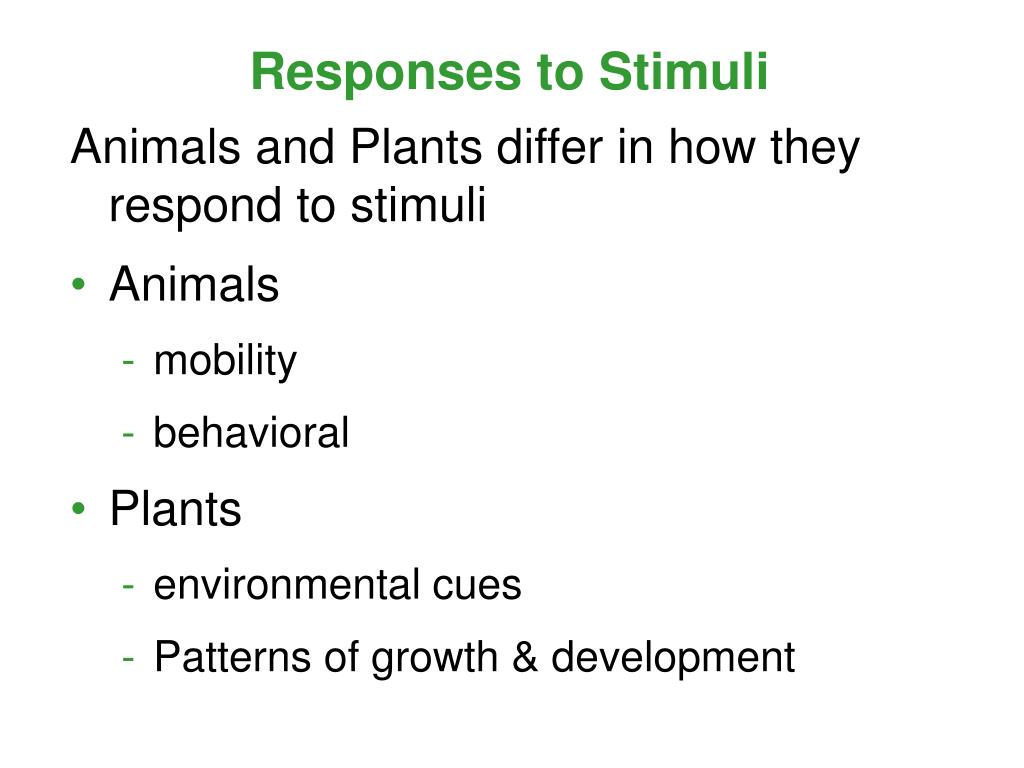 Responses to Stimuli

Animals and Plants differ in how they respond to stimuli

• Animals
  - mobility
  - behavioral
• Plants
  - environmental cues
  - Patterns of growth & development